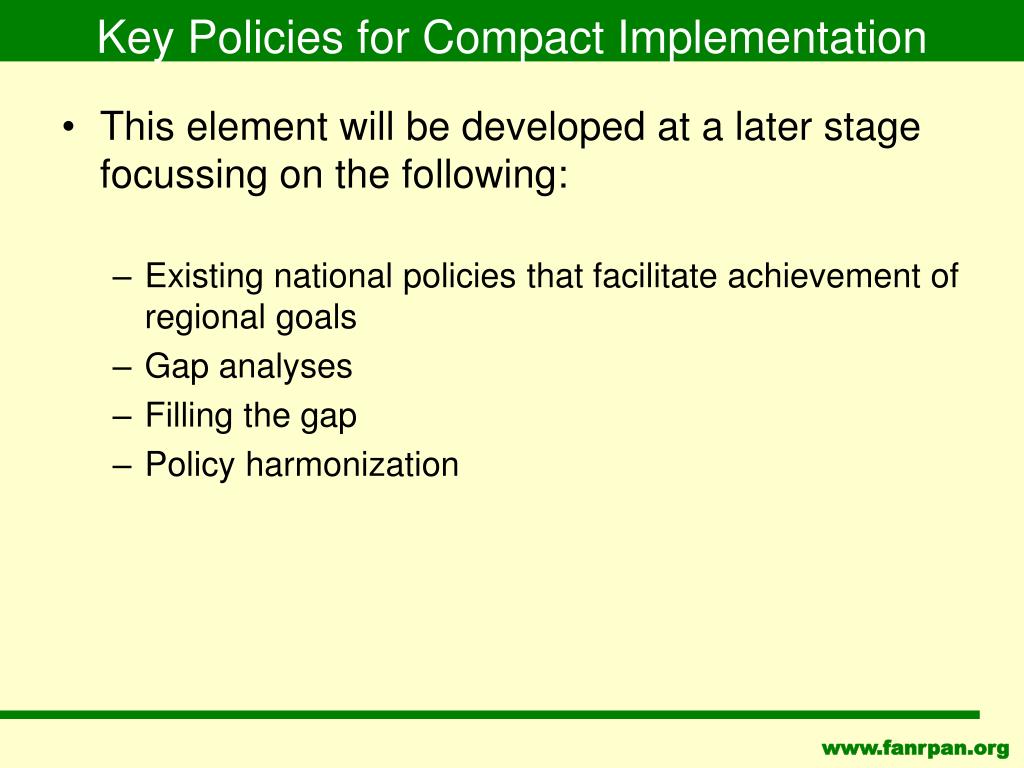 Key Policies for Compact Implementation

• This element will be developed at a later stage focussing on the following:

– Existing national policies that facilitate achievement of regional goals
– Gap analyses
– Filling the gap
– Policy harmonization

www.fanrpan.org